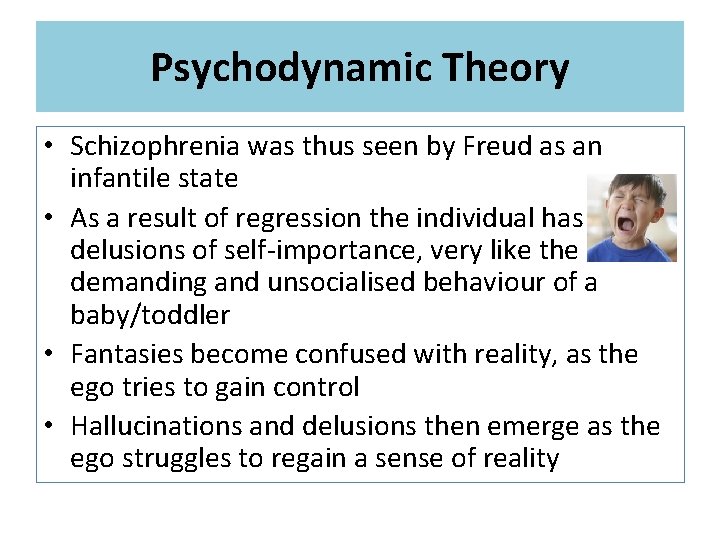 Psychodynamic Theory

• Schizophrenia was thus seen by Freud as an infantile state

• As a result of regression the individual has delusions of self-importance, very like the demanding and unsocialised behaviour of a baby/toddler

• Fantasies become confused with reality, as the ego tries to gain control

• Hallucinations and delusions then emerge as the ego struggles to regain a sense of reality